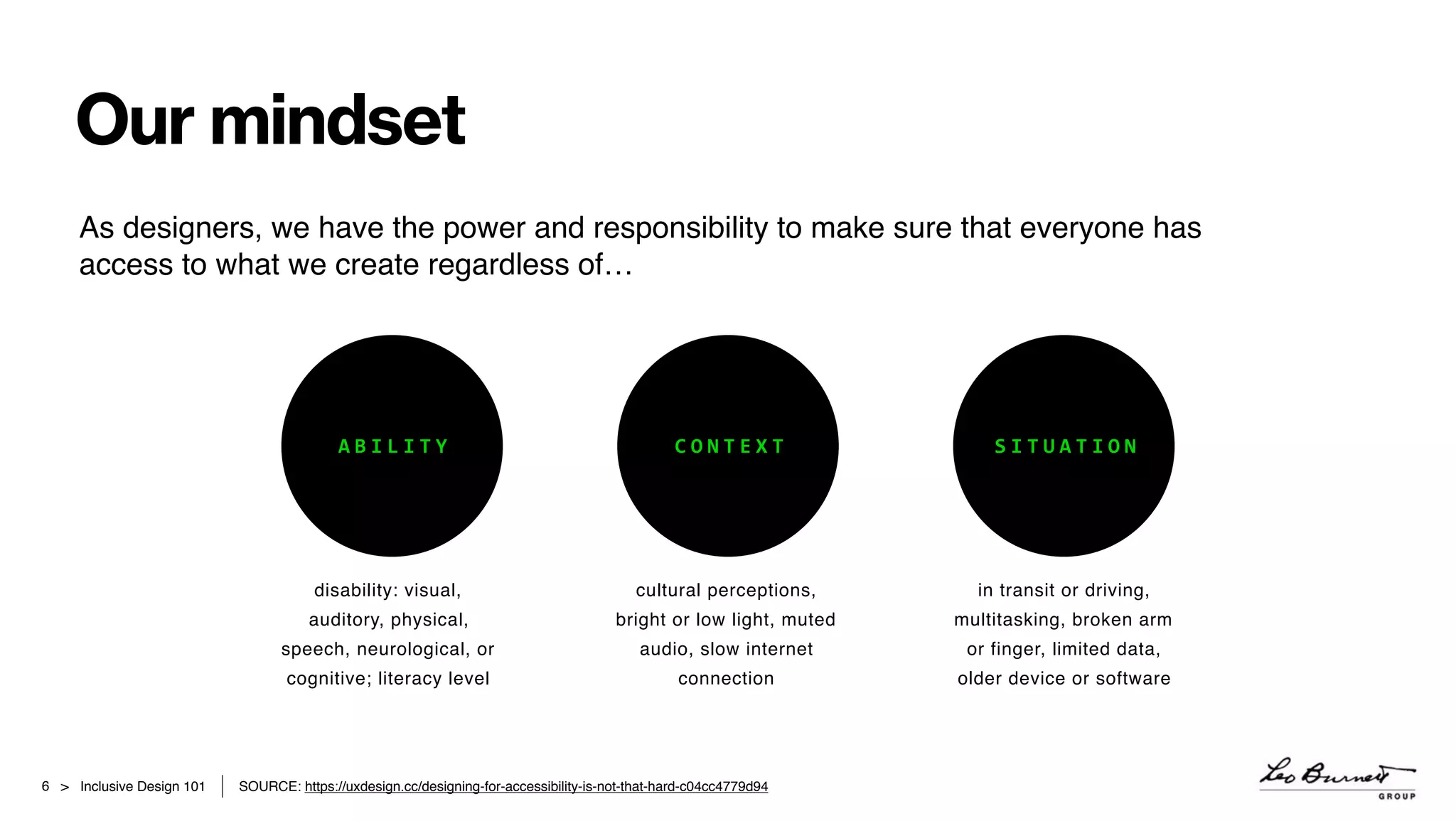 Our mindset

As designers, we have the power and responsibility to make sure that everyone has access to what we create regardless of…

ABILITY

disability: visual, auditory, physical, speech, neurological, or cognitive; literacy level

CONTEXT

cultural perceptions, bright or low light, muted audio, slow internet connection

SITUATION

in transit or driving, multitasking, broken arm or finger, limited data, older device or software

6 > Inclusive Design 101 | SOURCE: https://uxdesign.cc/designing-for-accessibility-is-not-that-hard-c04cc4779d94

Leo Burnett GROUP